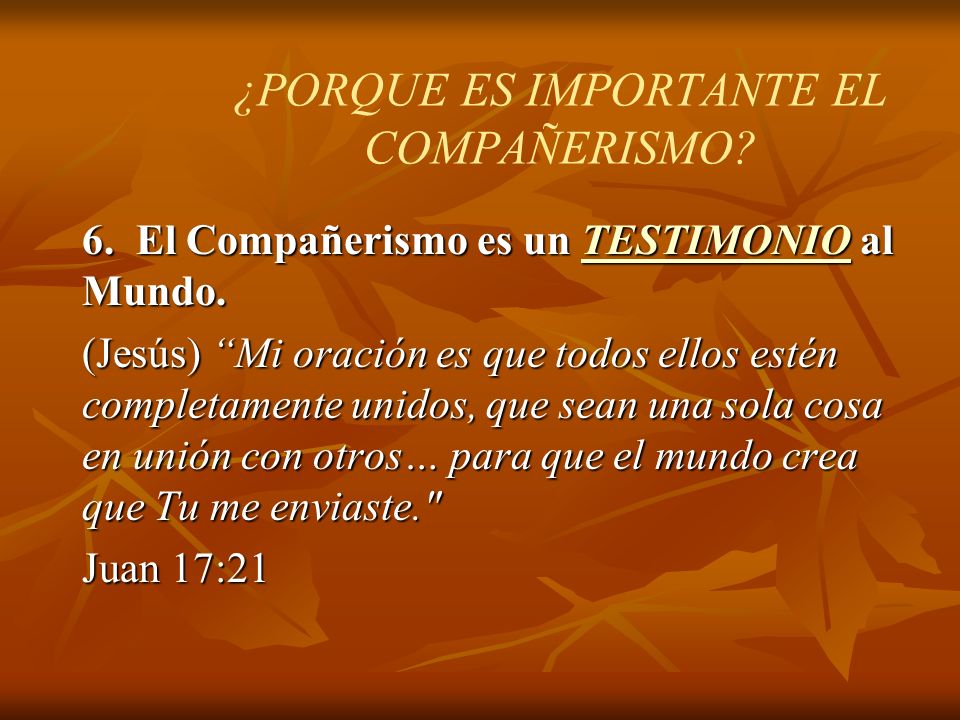 ¿PORQUE ES IMPORTANTE EL COMPAÑERISMO?

6. El Compañerismo es un TESTIMONIO al Mundo.

(Jesús) “Mi oración es que todos ellos estén completamente unidos, que sean una sola cosa en unión con otros… para que el mundo crea que Tu me enviaste."

Juan 17:21